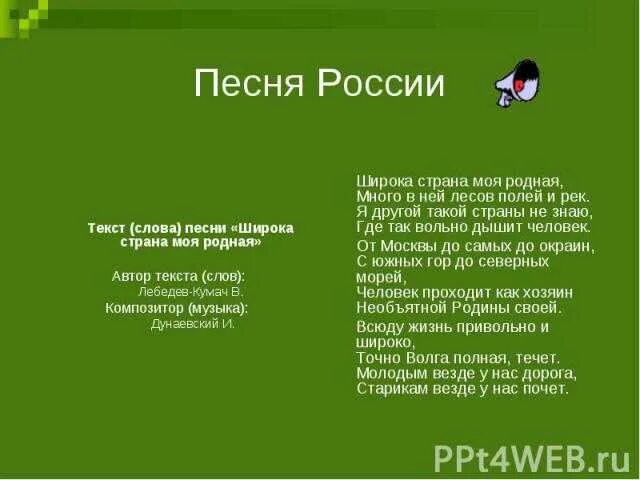 Песня России

Текст (слова) песни «Широка страна моя родная»

Автор текста (слов):
Лебедев-Кумач В.
Композитор (музыка):
Дунаевский И.

Широка страна моя родная,
Много в ней лесов полей и рек.
Я другой такой страны не знаю,
Где так вольно дышит человек.

От Москвы до самых до окраин,
С южных гор до северных морей,
Человек проходит как хозяин
Необъятной Родины своей.

Всюду жизнь привольно и широко,
Точно Волга полная, течет.
Молодым везде у нас дорога,
Старикам везде у нас почет.

PPt4WEB.ru